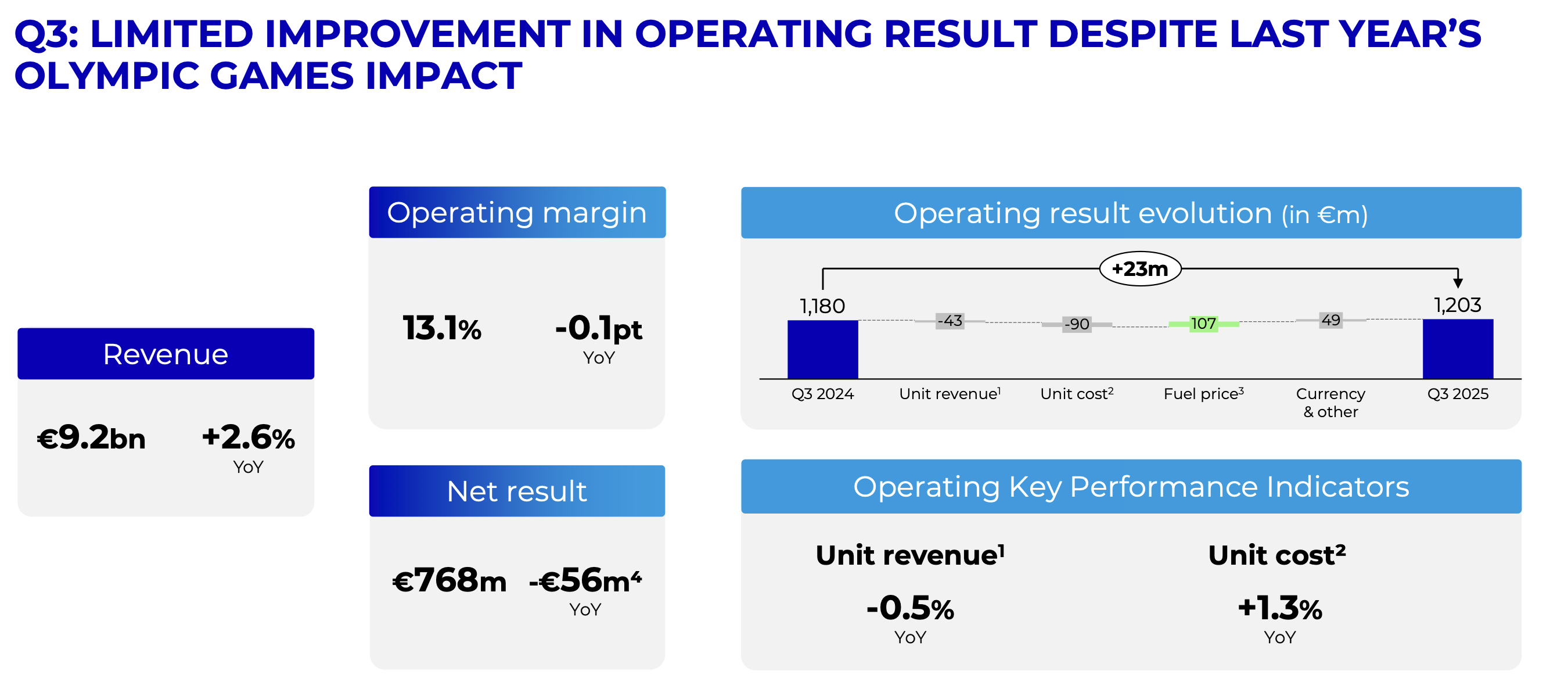 Q3: LIMITED IMPROVEMENT IN OPERATING RESULT DESPITE LAST YEAR'S OLYMPIC GAMES IMPACT

Revenue

€9.2bn

+2.6%
YoY

Operating margin

13.1%

-0.1pt
YoY

Net result

€768m

-€56m$^{4}$
YoY

Operating result evolution (in €m)

+23m

1,180

-43

-90

107

49

1,203

Q3 2024

Unit revenue$^{1}$

Unit cost$^{2}$

Fuel price$^{3}$

Currency & other

Q3 2025

Operating Key Performance Indicators

Unit revenue$^{1}$

-0.5%
YoY

Unit cost$^{2}$

+1.3%
YoY